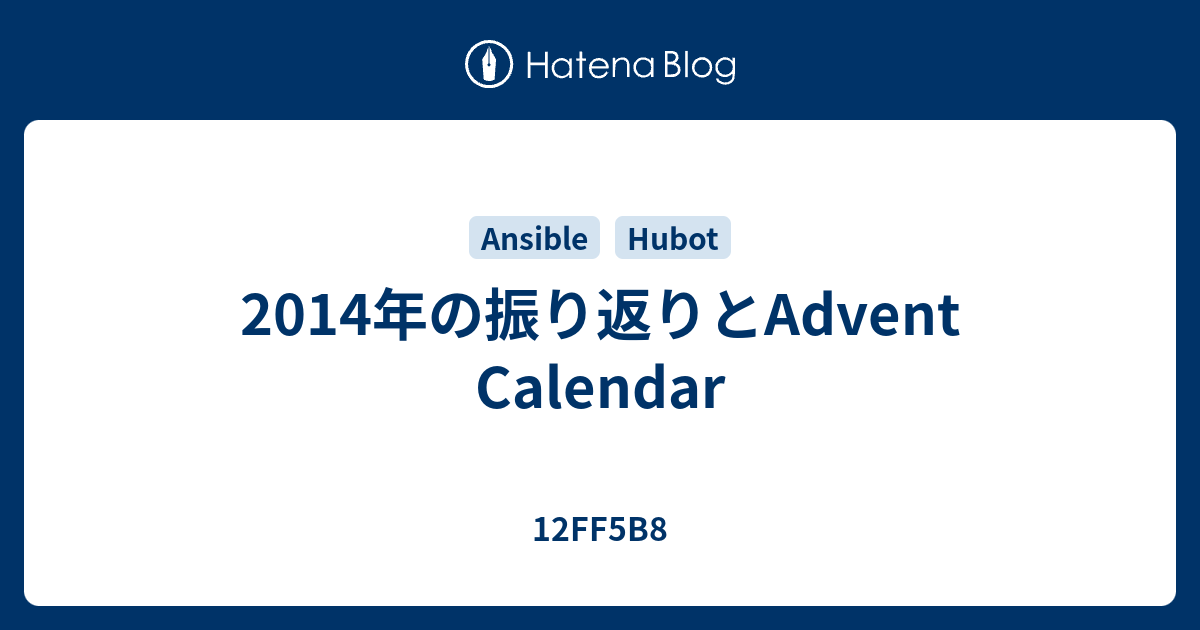 Hatena Blog

Ansible Hubot

2014年の振り返りとAdvent Calendar

12FF5B8